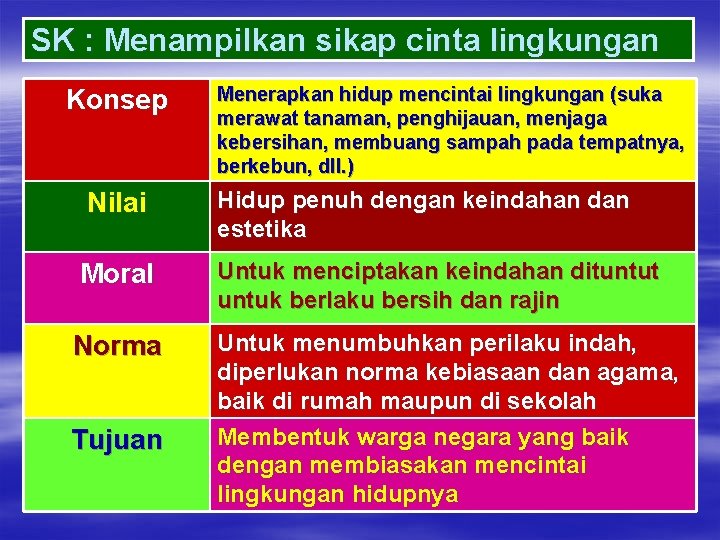 SK : Menampilkan sikap cinta lingkungan

| Konsep | Menerapkan hidup mencintai lingkungan (suka merawat tanaman, penghijauan, menjaga kebersihan, membuang sampah pada tempatnya, berkebun, dll.) |
|---|---|
| Nilai | Hidup penuh dengan keindahan dan estetika |
| Moral | Untuk menciptakan keindahan dituntut untuk berlaku bersih dan rajin |
| Norma | Untuk menumbuhkan perilaku indah, diperlukan norma kebiasaan dan agama, baik di rumah maupun di sekolah |
| Tujuan | Membentuk warga negara yang baik dengan membiasakan mencintai lingkungan hidupnya |